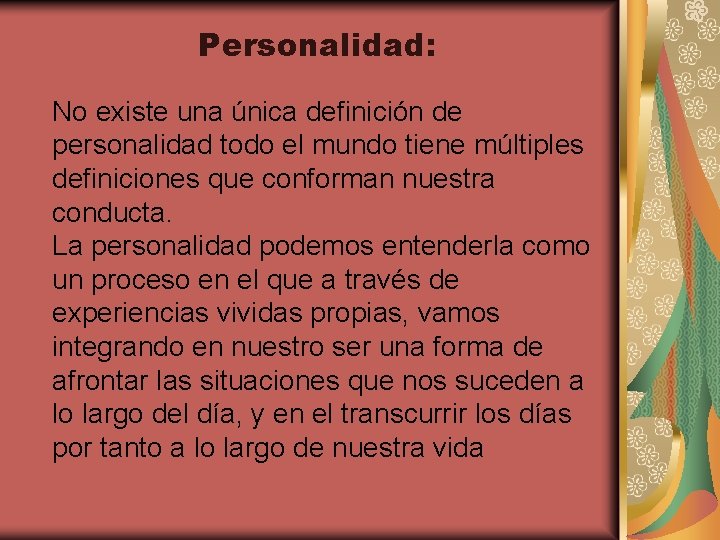 Personalidad:

No existe una única definición de personalidad todo el mundo tiene múltiples definiciones que conforman nuestra conducta.
La personalidad podemos entenderla como un proceso en el que a través de experiencias vividas propias, vamos integrando en nuestro ser una forma de afrontar las situaciones que nos suceden a lo largo del día, y en el transcurrir los días por tanto a lo largo de nuestra vida